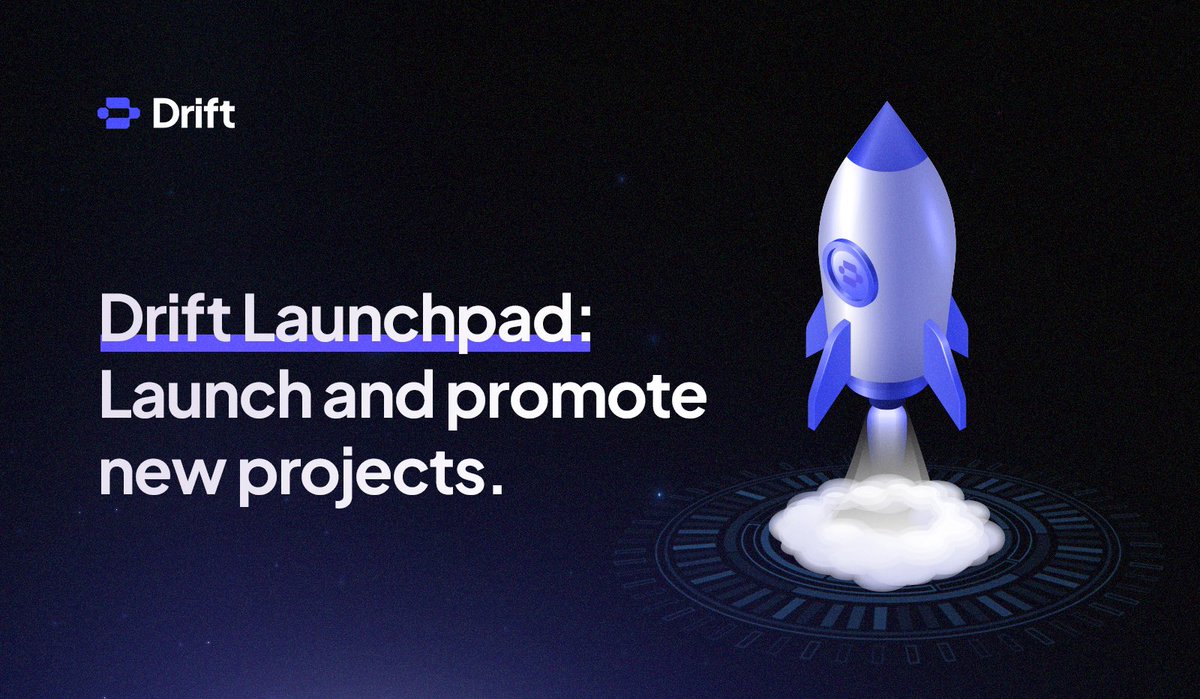 Drift

Drift Launchpad: Launch and promote new projects.